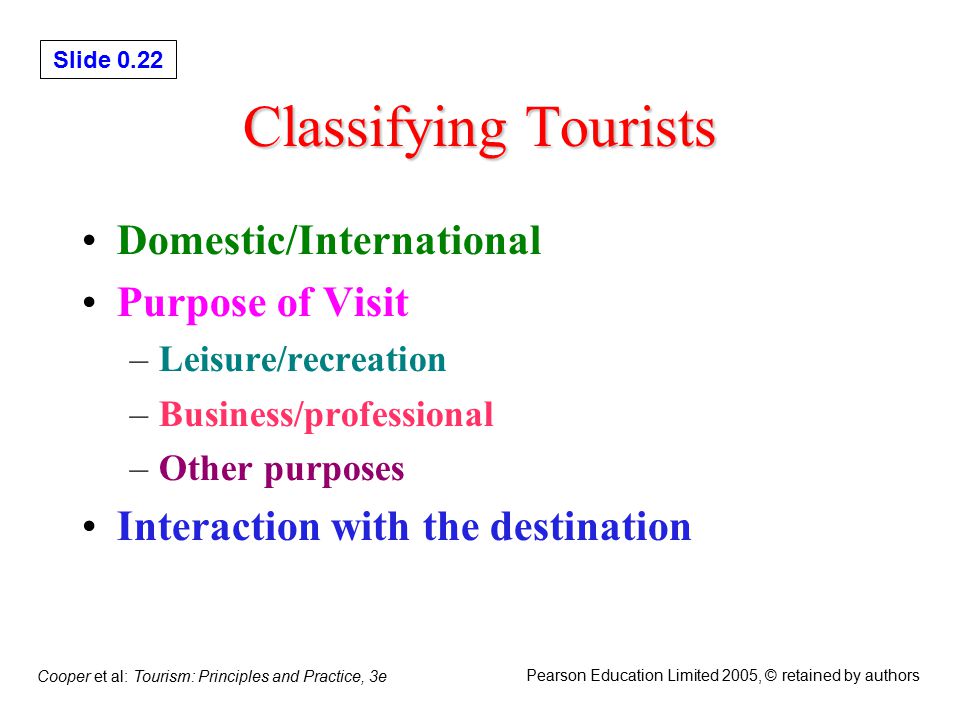 Slide 0.22

Classifying Tourists

• Domestic/International
• Purpose of Visit
– Leisure/recreation
– Business/professional
– Other purposes
• Interaction with the destination

Cooper et al: Tourism: Principles and Practice, 3e

Pearson Education Limited 2005, © retained by authors